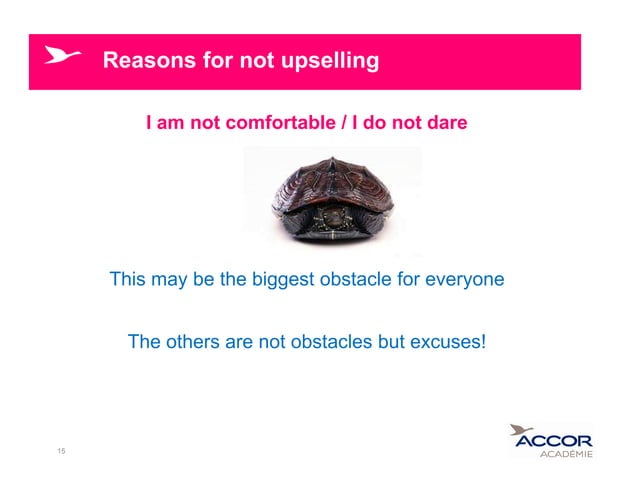 Reasons for not upselling

I am not comfortable / I do not dare

This may be the biggest obstacle for everyone

The others are not obstacles but excuses!

15

ACCOR
ACADÉMIE